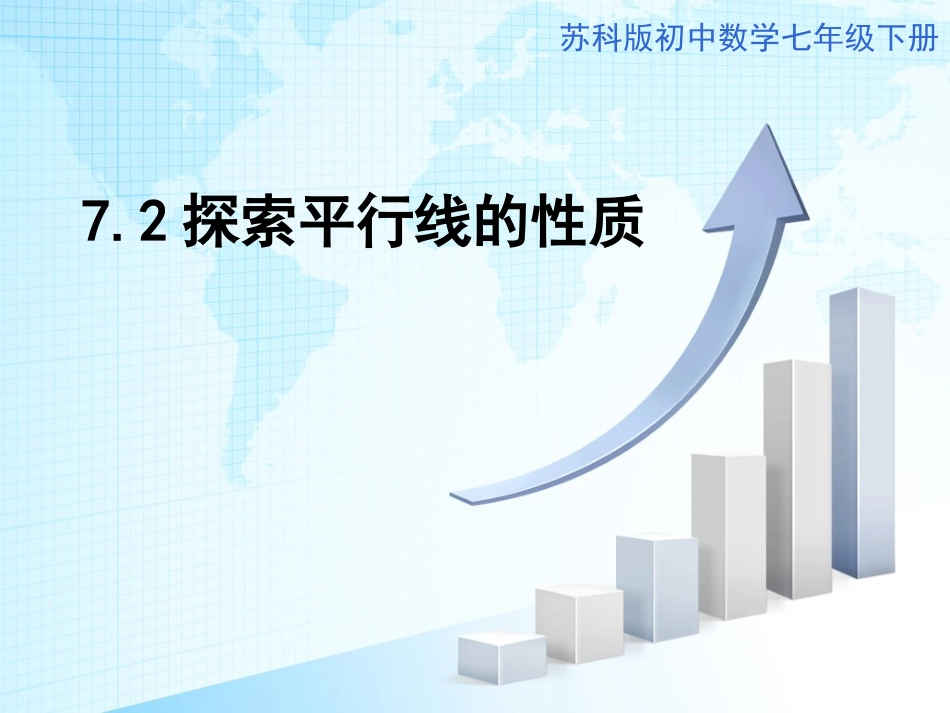 苏科版初中数学七年级下册

7.2 探索平行线的性质